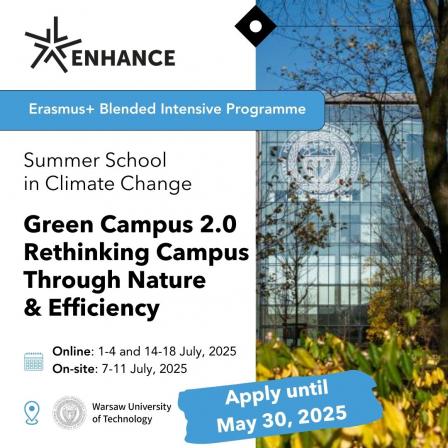 ENHANCE

Erasmus+ Blended Intensive Programme

Summer School in Climate Change

Green Campus 2.0 Rethinking Campus Through Nature & Efficiency

Online: 1-4 and 14-18 July, 2025
On-site: 7-11 July, 2025

Warsaw University of Technology

Apply until May 30, 2025